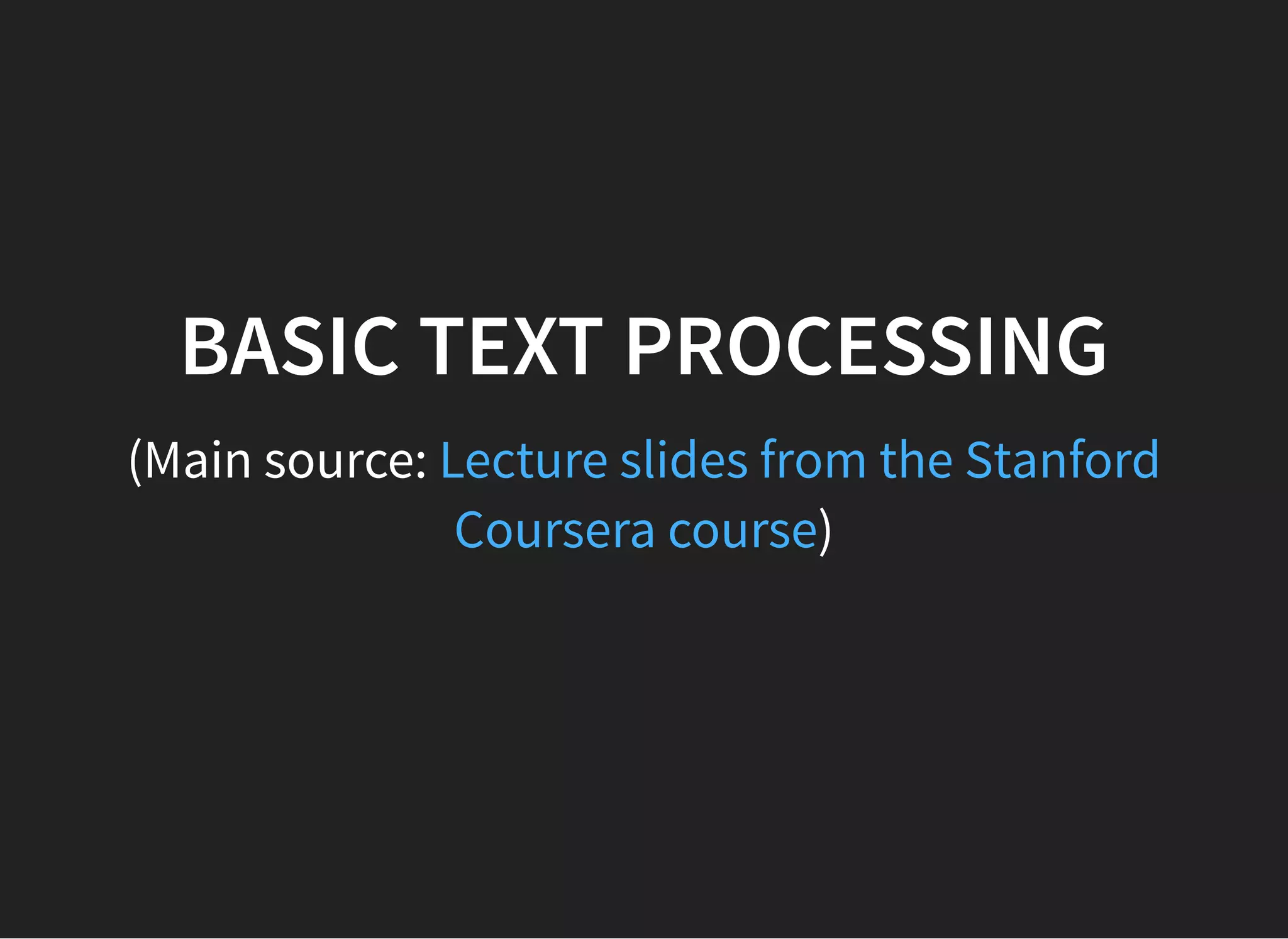 BASIC TEXT PROCESSING

(Main source: Lecture slides from the Stanford Coursera course)